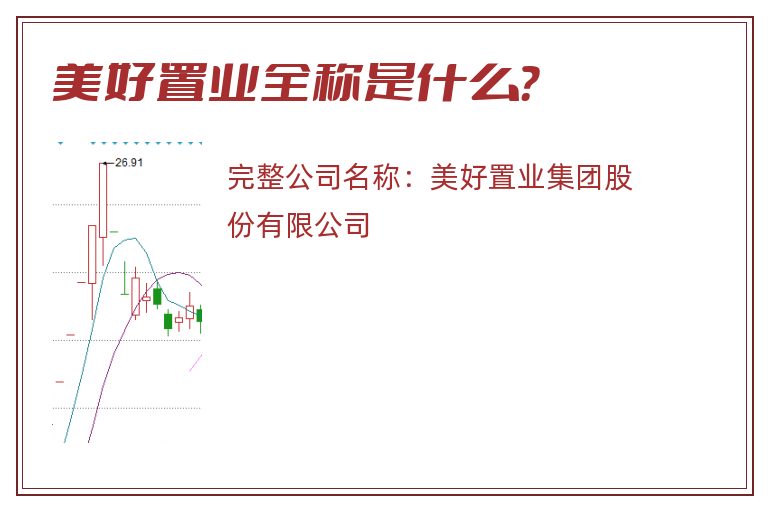 美好置业全称是什么?

26.91

完整公司名称：美好置业集团股份有限公司